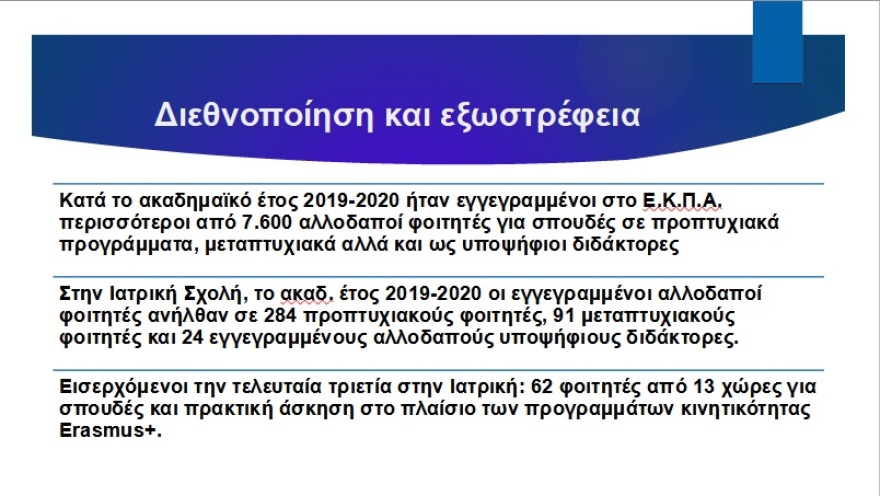 Διεθνοποίηση και εξωστρέφεια

Κατά το ακαδημαϊκό έτος 2019-2020 ήταν εγγεγραμμένοι στο Ε.Κ.Π.Α. περισσότεροι από 7.600 αλλοδαποί φοιτητές για σπουδές σε προπτυχιακά προγράμματα, μεταπτυχιακά αλλά και ως υποψήφιοι διδάκτορες

Στην Ιατρική Σχολή, το ακαδ. έτος 2019-2020 οι εγγεγραμμένοι αλλοδαποί φοιτητές ανήλθαν σε 284 προπτυχιακούς φοιτητές, 91 μεταπτυχιακούς φοιτητές και 24 εγγεγραμμένους αλλοδαπούς υποψήφιους διδάκτορες.

Εισερχόμενοι την τελευταία τριετία στην Ιατρική: 62 φοιτητές από 13 χώρες για σπουδές και πρακτική άσκηση στο πλαίσιο των προγραμμάτων κινητικότητας Erasmus+.